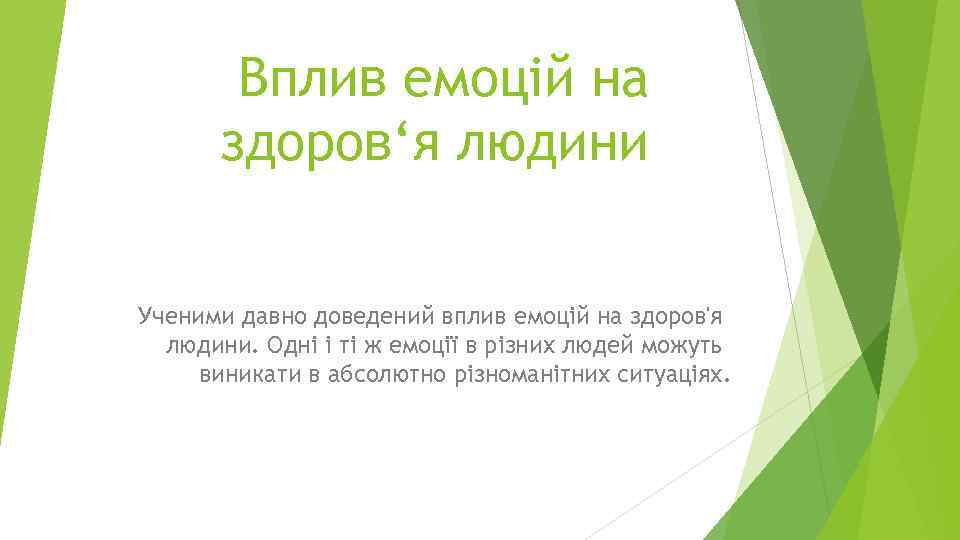 Вплив емоцій на здоров‘я людини

Ученими давно доведений вплив емоцій на здоров'я людини. Одні і ті ж емоції в різних людей можуть виникати в абсолютно різноманітних ситуаціях.